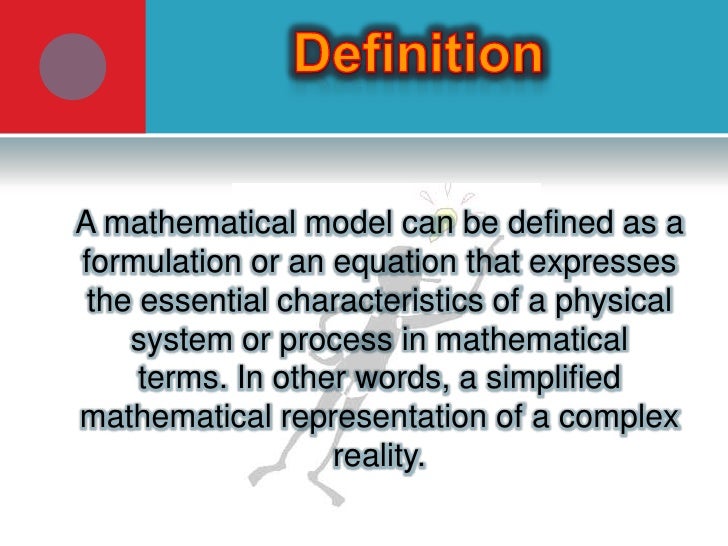 Definition

A mathematical model can be defined as a formulation or an equation that expresses the essential characteristics of a physical system or process in mathematical terms. In other words, a simplified mathematical representation of a complex reality.